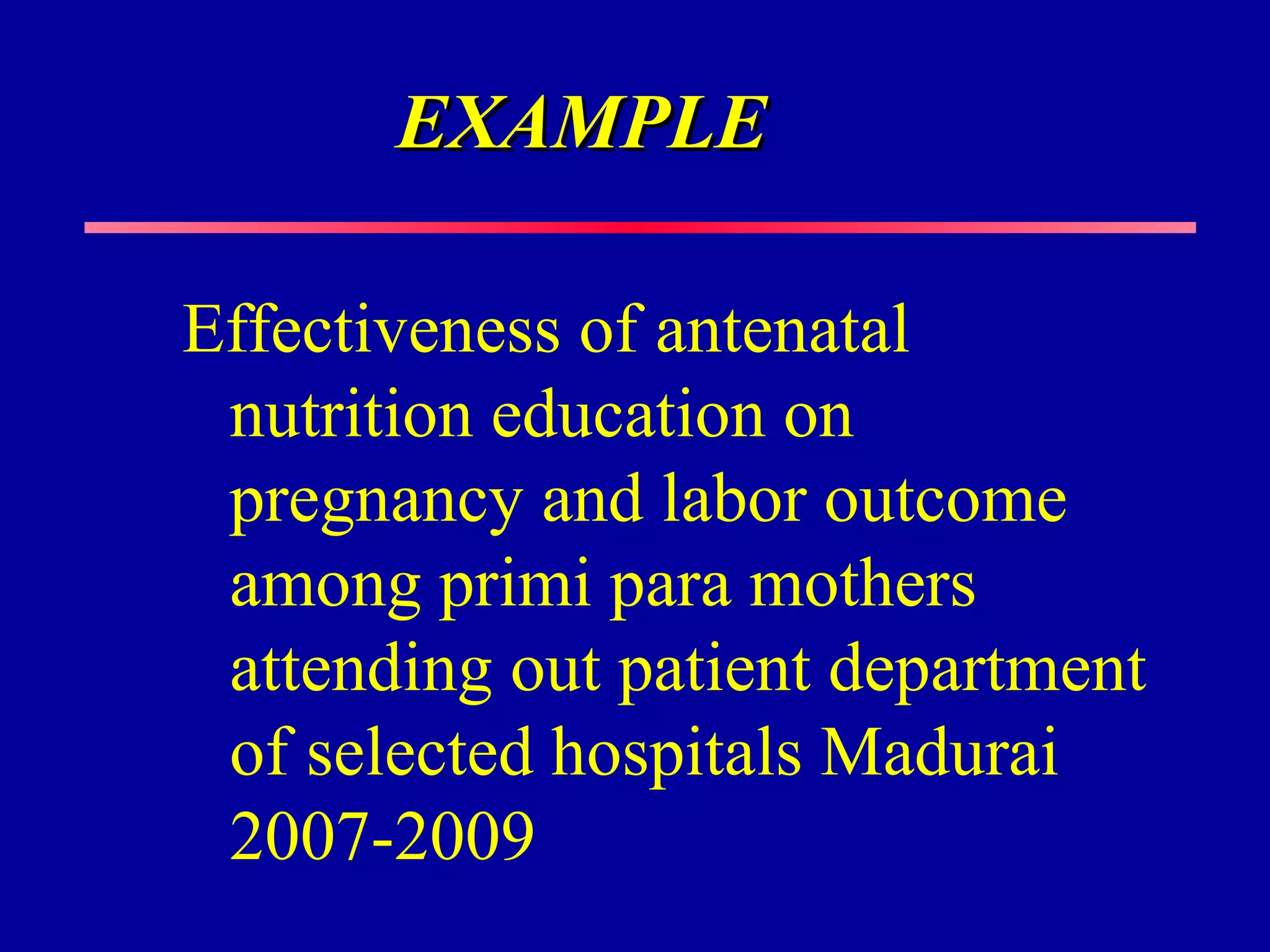 EXAMPLE

Effectiveness of antenatal nutrition education on pregnancy and labor outcome among primi para mothers attending out patient department of selected hospitals Madurai 2007-2009